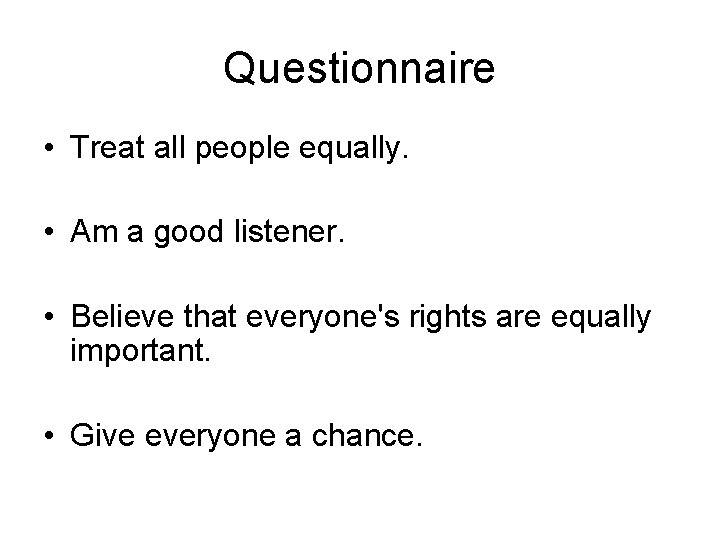 Questionnaire

• Treat all people equally.

• Am a good listener.

• Believe that everyone's rights are equally important.

• Give everyone a chance.